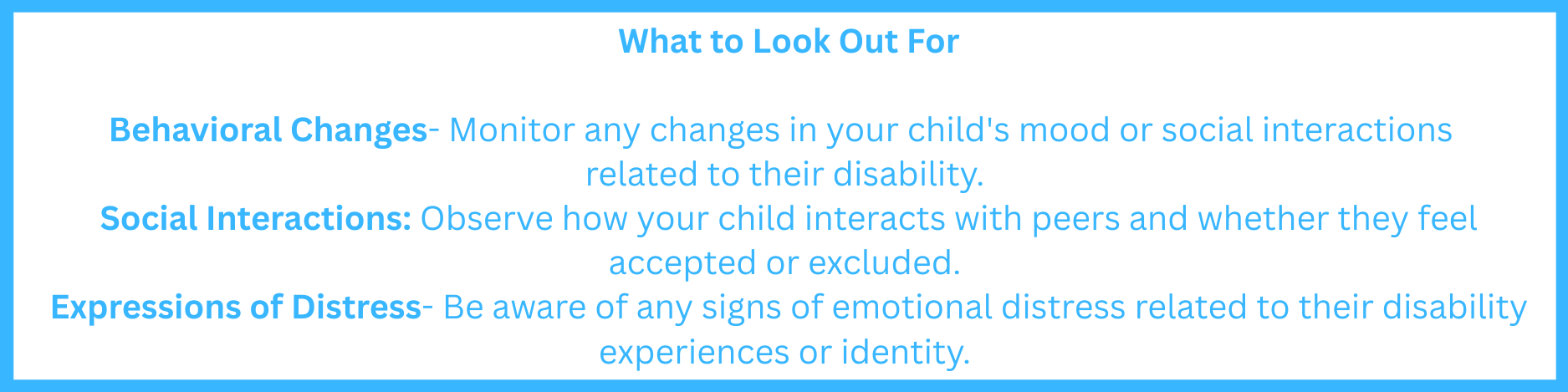 What to Look Out For

Behavioral Changes- Monitor any changes in your child's mood or social interactions related to their disability.
Social Interactions: Observe how your child interacts with peers and whether they feel accepted or excluded.
Expressions of Distress- Be aware of any signs of emotional distress related to their disability experiences or identity.